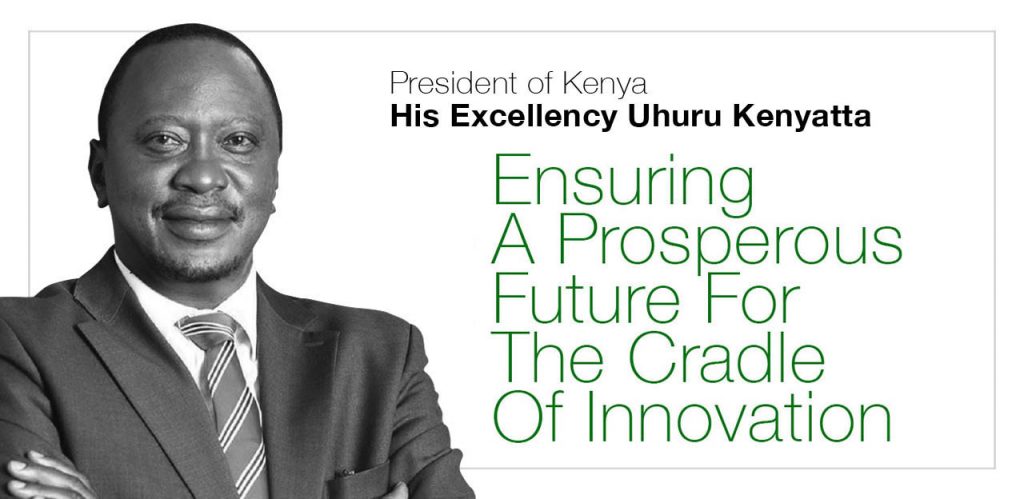 President of Kenya
His Excellency Uhuru Kenyatta

Ensuring A Prosperous Future For The Cradle Of Innovation